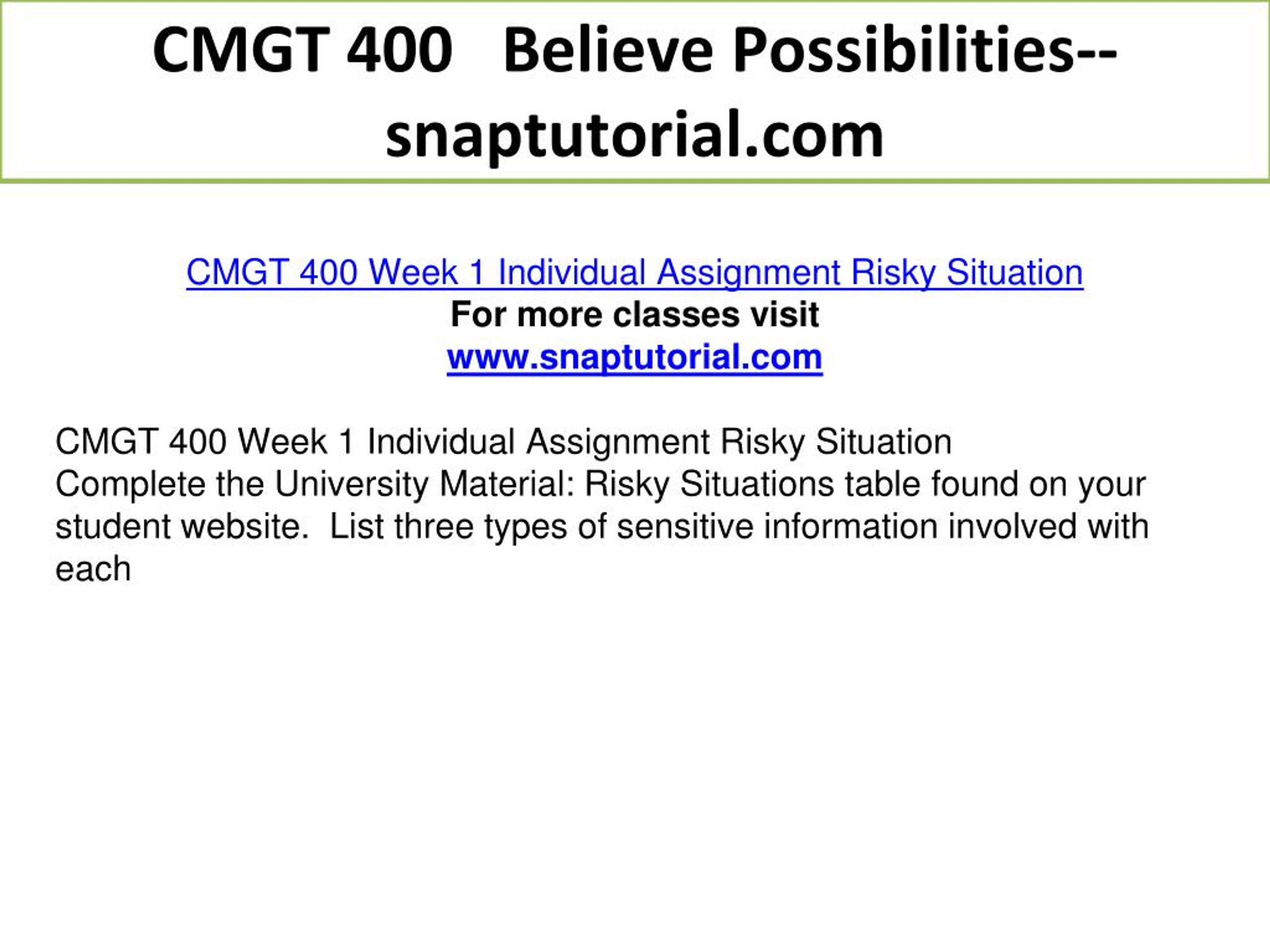 CMGT 400 Believe Possibilities--snaptutorial.com

CMGT 400 Week 1 Individual Assignment Risky Situation
For more classes visit
www.snaptutorial.com

CMGT 400 Week 1 Individual Assignment Risky Situation
Complete the University Material: Risky Situations table found on your student website. List three types of sensitive information involved with each